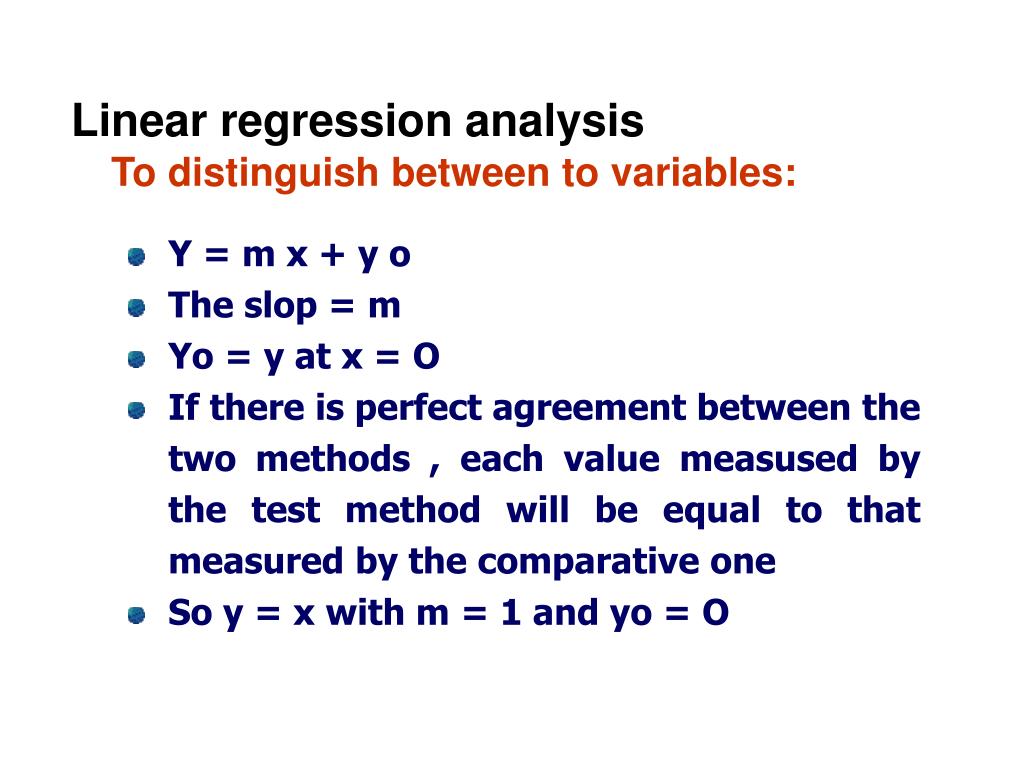 Linear regression analysis
To distinguish between to variables:

- Y = m x + y o
- The slop = m
- Yo = y at x = O
- If there is perfect agreement between the two methods , each value measused by the test method will be equal to that measured by the comparative one
- So y = x with m = 1 and yo = O